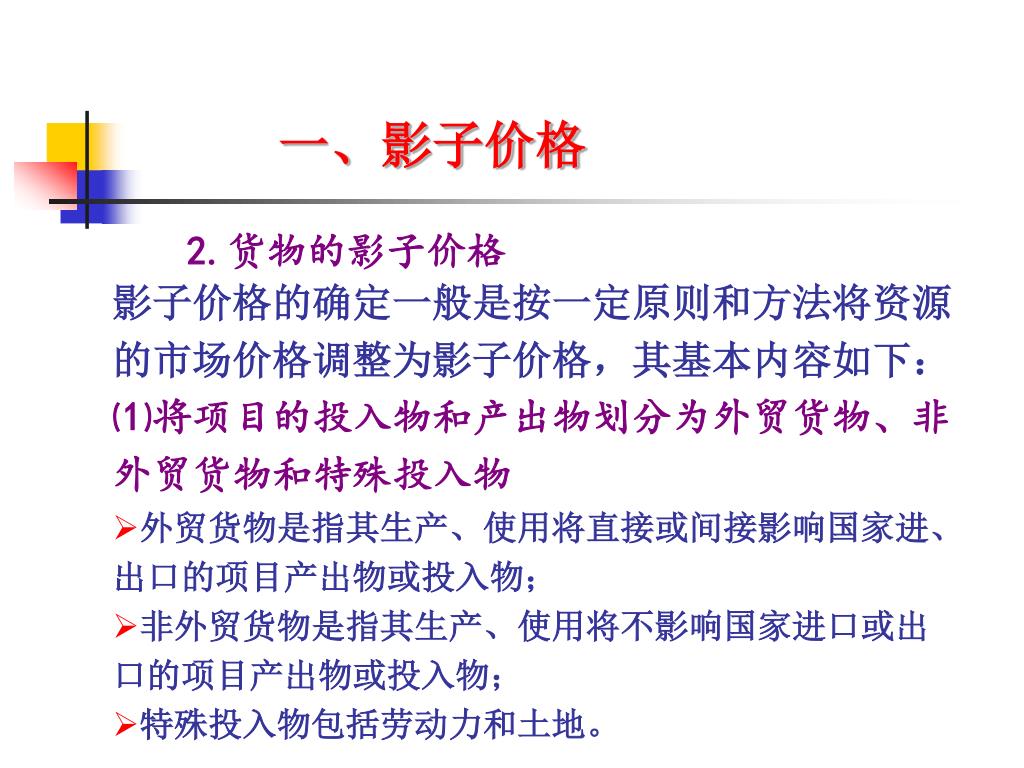 一、影子价格

2. 货物的影子价格

影子价格的确定一般是按一定原则和方法将资源的市场价格调整为影子价格，其基本内容如下：

(1)将项目的投入物和产出物划分为外贸货物、非外贸货物和特殊投入物

➢外贸货物是指其生产、使用将直接或间接影响国家进、出口的项目产出物或投入物；

➢非外贸货物是指其生产、使用将不影响国家进口或出口的项目产出物或投入物；

➢特殊投入物包括劳动力和土地。